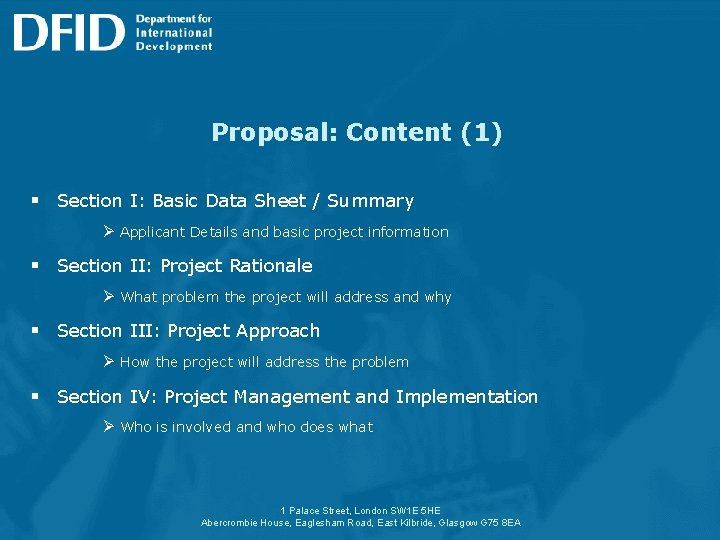 DFID Department for International Development

Proposal: Content (1)

▪ Section I: Basic Data Sheet / Summary

➢ Applicant Details and basic project information

▪ Section II: Project Rationale

➢ What problem the project will address and why

▪ Section III: Project Approach

➢ How the project will address the problem

▪ Section IV: Project Management and Implementation

➢ Who is involved and who does what

1 Palace Street, London SW1E 5HE
Abercrombie House, Eaglesham Road, East Kilbride, Glasgow G75 8EA